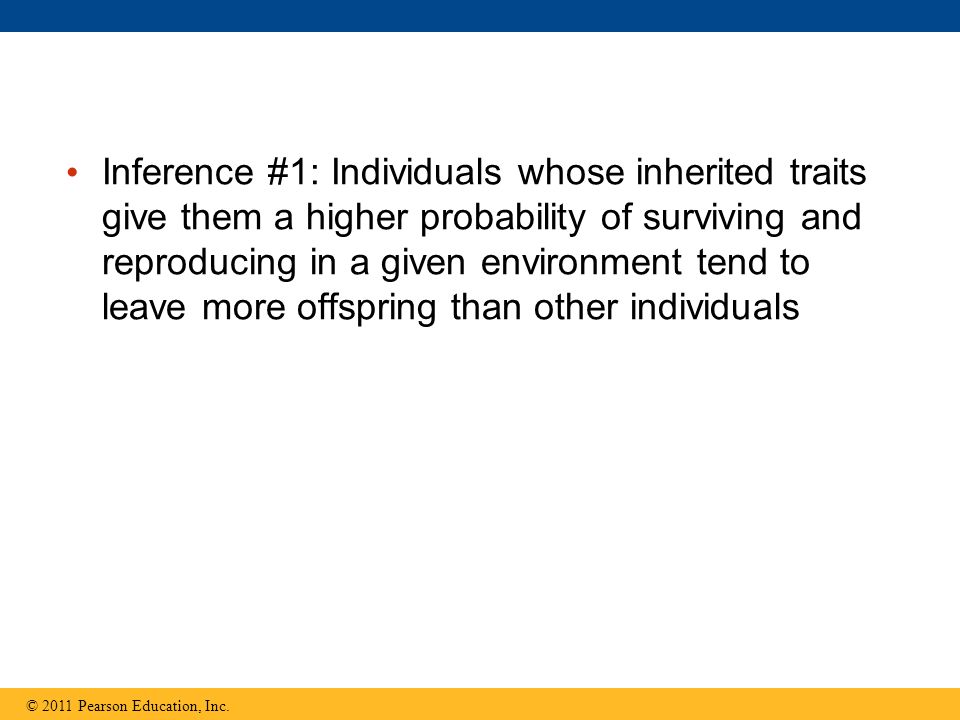 • Inference #1: Individuals whose inherited traits give them a higher probability of surviving and reproducing in a given environment tend to leave more offspring than other individuals

© 2011 Pearson Education, Inc.